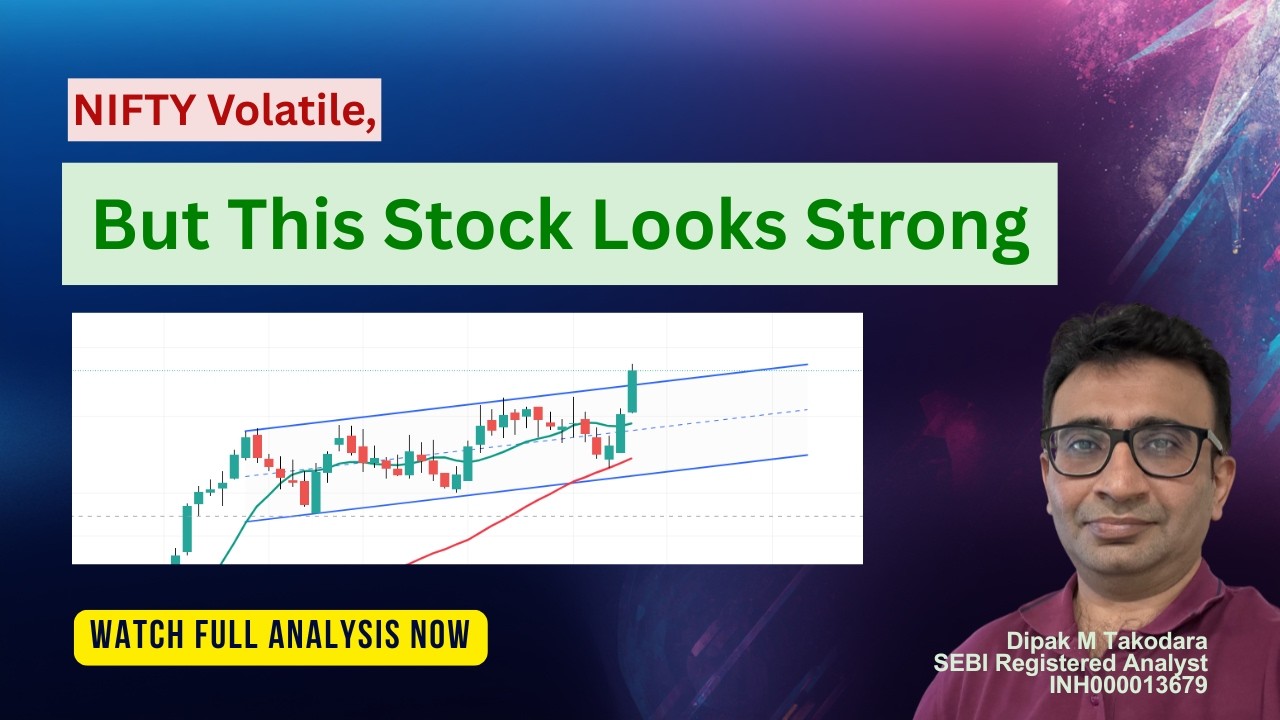 NIFTY Volatile,

But This Stock Looks Strong

WATCH FULL ANALYSIS NOW

Dipak M Takodara
SEBI Registered Analyst
INH000013679